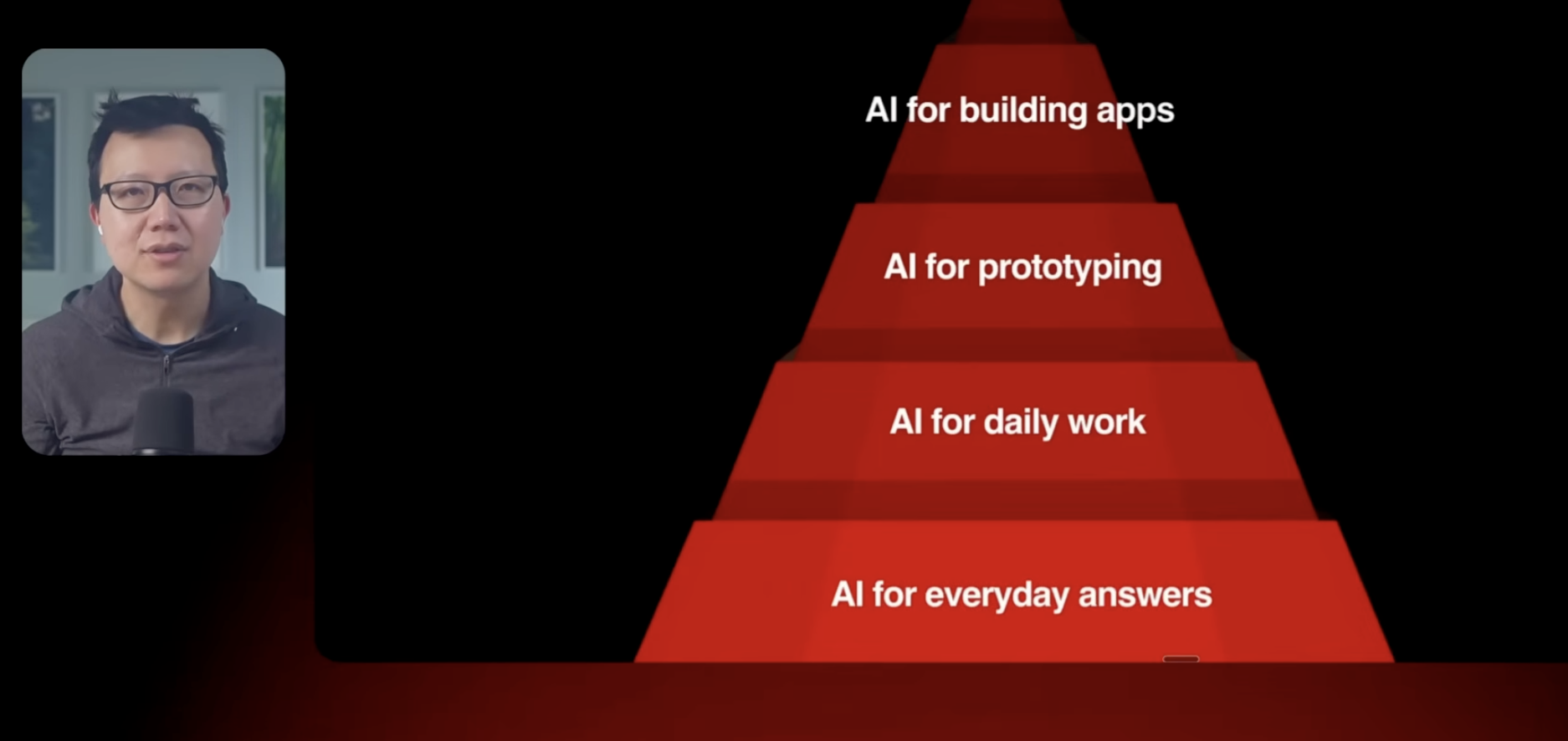 AI for building apps

AI for prototyping

AI for daily work

AI for everyday answers